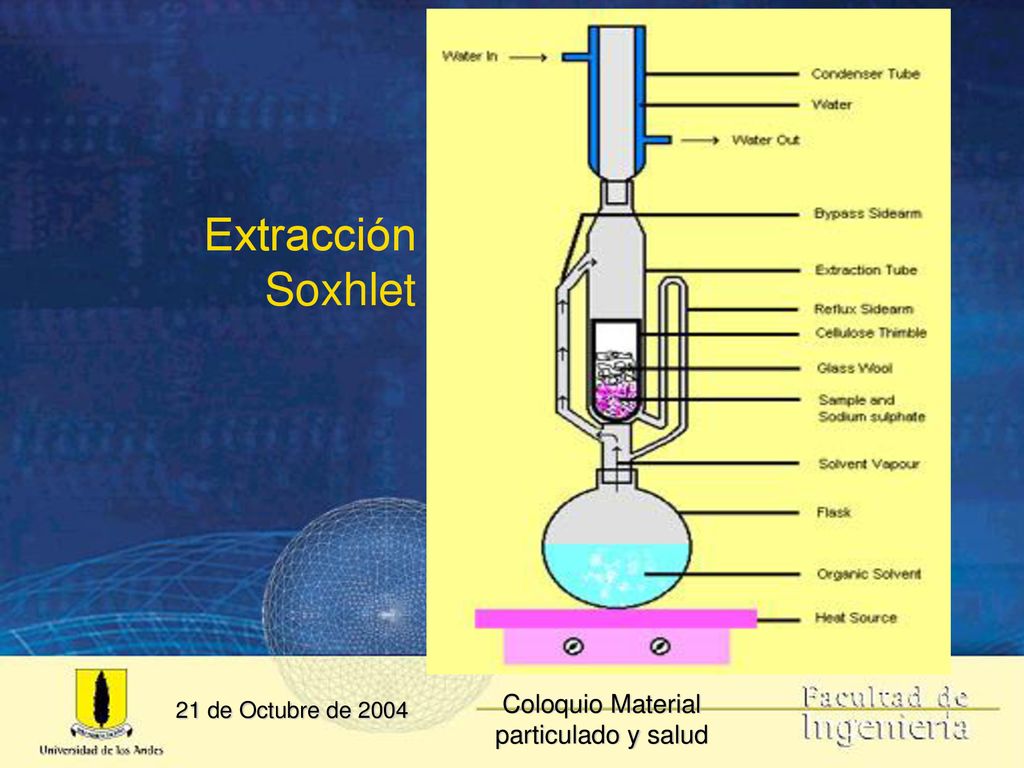 Extracción Soxhlet

Water In

Condenser Tube

Water

Water Out

Bypass Sidearm

Extraction Tube

Reflux Sidearm

Cellulose Thimble

Glass Wool

Sample and Sodium sulphate

Solvent Vapour

Flask

Organic Solvent

Heat Source

Universidad de los Andes

21 de Octubre de 2004

Coloquio Material particulado y salud

Facultad de Ingeniería